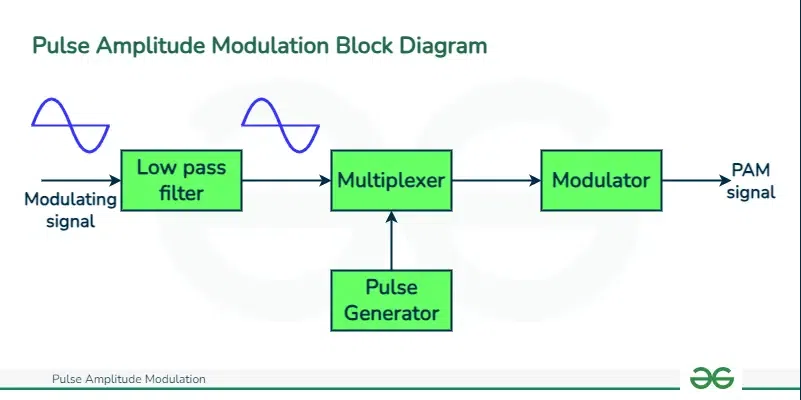 Pulse Amplitude Modulation Block Diagram

Modulating signal

Low pass filter

Multiplexer

Modulator

PAM signal

Pulse Generator

Pulse Amplitude Modulation